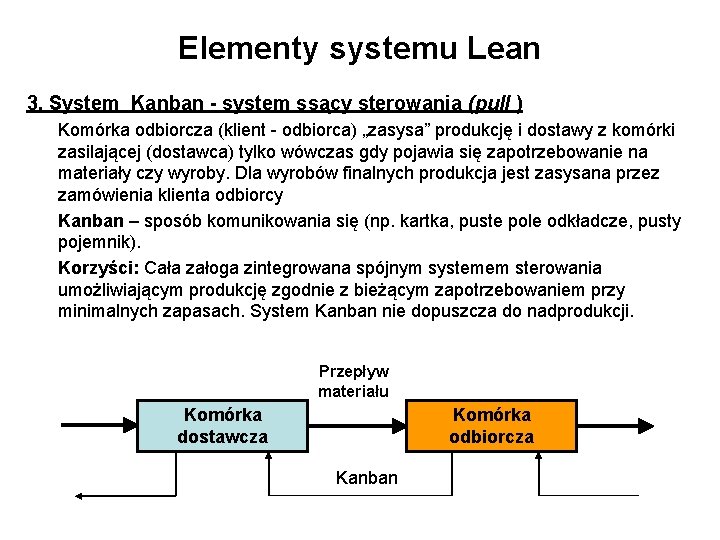 Elementy systemu Lean

3. System  Kanban - system ssący sterowania (pull )

Komórka odbiorcza (klient - odbiorca) „zasysa” produkcję i dostawy z komórki zasilającej (dostawca) tylko wówczas gdy pojawia się zapotrzebowanie na materiały czy wyroby. Dla wyrobów finalnych produkcja jest zasysana przez zamówienia klienta odbiorcy

Kanban – sposób komunikowania się (np. kartka, puste pole odkładcze, pusty pojemnik).

Korzyści: Cała załoga zintegrowana spójnym systemem sterowania umożliwiającym produkcję zgodnie z bieżącym zapotrzebowaniem przy minimalnych zapasach. System Kanban nie dopuszcza do nadprodukcji.

Przepływ materiału

Komórka dostawcza

Komórka odbiorcza

Kanban